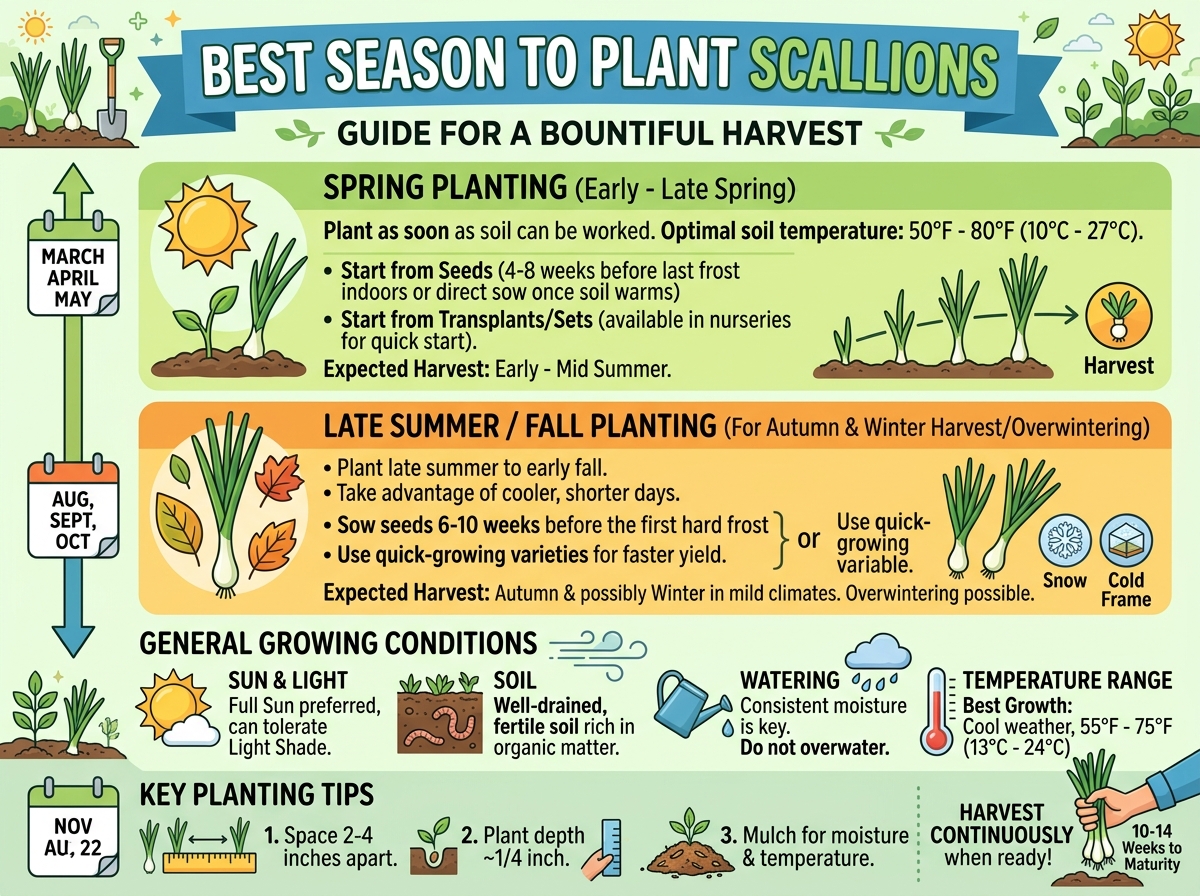 BEST SEASON TO PLANT SCALLIONS

GUIDE FOR A BOUNTIFUL HARVEST

MARCH APRIL MAY

SPRING PLANTING (Early - Late Spring)

Plant as soon as soil can be worked. Optimal soil temperature: 50°F - 80°F (10°C - 27°C).

• Start from Seeds (4-8 weeks before last frost indoors or direct sow once soil warms)
• Start from Transplants/Sets (available in nurseries for quick start).

Expected Harvest: Early - Mid Summer.

Harvest

AUG, SEPT, OCT

LATE SUMMER / FALL PLANTING (For Autumn & Winter Harvest/Overwintering)

• Plant late summer to early fall.
• Take advantage of cooler, shorter days.
• Sow seeds 6-10 weeks before the first hard frost
• Use quick-growing varieties for faster yield.

or Use quick-growing variable.

Snow

Cold Frame

Expected Harvest: Autumn & possibly Winter in mild climates. Overwintering possible.

GENERAL GROWING CONDITIONS

SUN & LIGHT
Full Sun preferred, can tolerate Light Shade.

SOIL
Well-drained, fertile soil rich in organic matter.

WATERING
Consistent moisture is key.
Do not overwater.

TEMPERATURE RANGE
Best Growth: Cool weather, 55°F - 75°F (13°C - 24°C)

NOV AU, 22

KEY PLANTING TIPS

1. Space 2-4 inches apart.

2. Plant depth ~1/4 inch.

3. Mulch for moisture & temperature.

HARVEST CONTINUOUSLY when ready!

10-14 Weeks to Maturity